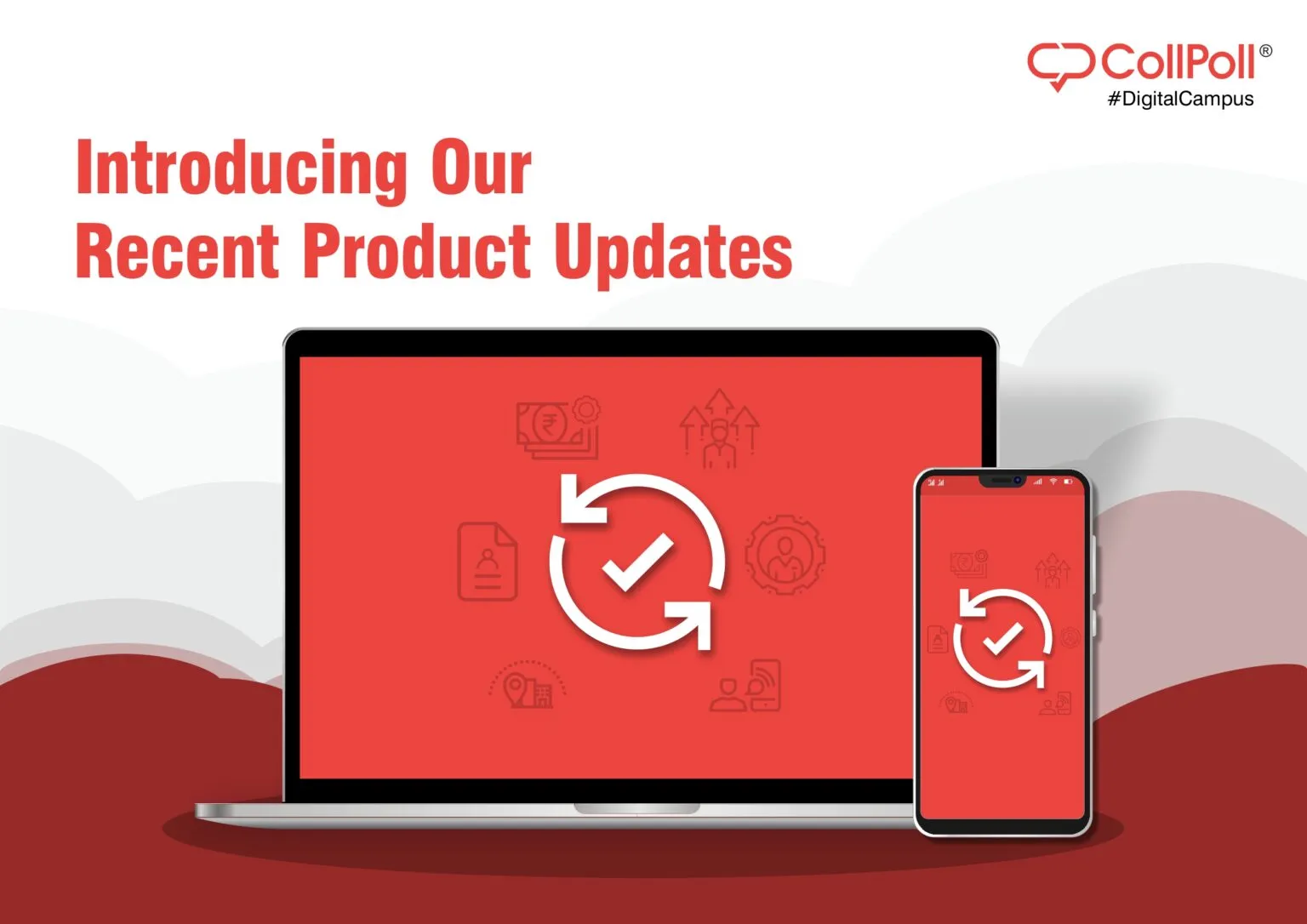 CollPoll®
#DigitalCampus

Introducing Our
Recent Product Updates